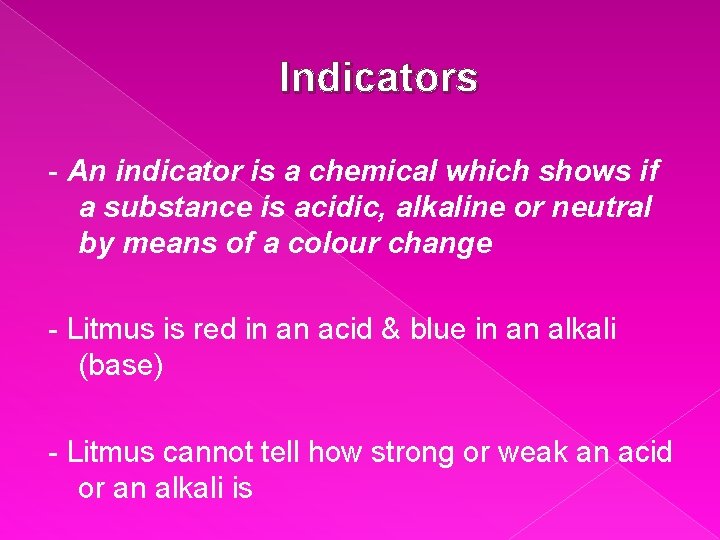 Indicators

- An indicator is a chemical which shows if a substance is acidic, alkaline or neutral by means of a colour change

- Litmus is red in an acid & blue in an alkali (base)

- Litmus cannot tell how strong or weak an acid or an alkali is